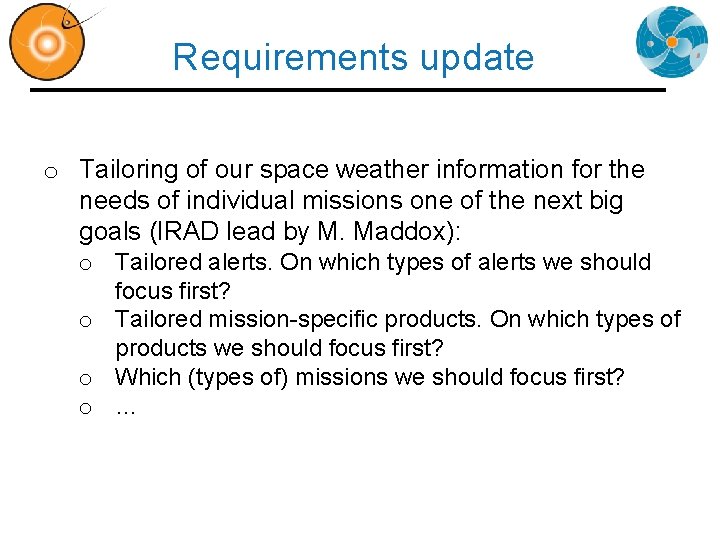 Requirements update

o Tailoring of our space weather information for the needs of individual missions one of the next big goals (IRAD lead by M. Maddox):

o Tailored alerts. On which types of alerts we should focus first?

o Tailored mission-specific products. On which types of products we should focus first?

o Which (types of) missions we should focus first?

o …